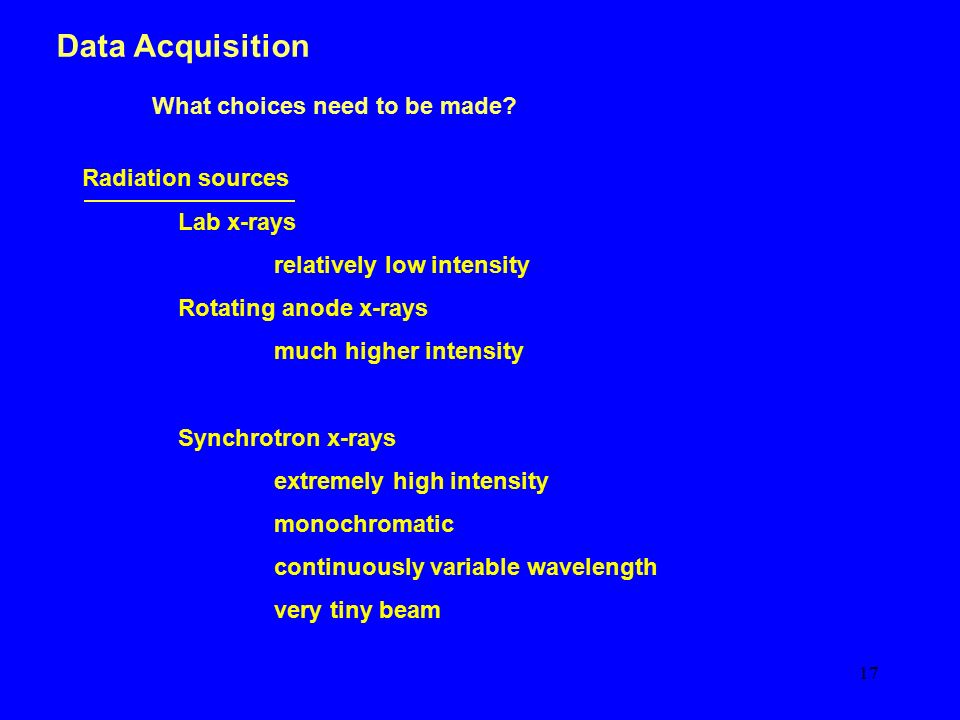 Data Acquisition

What choices need to be made?

Radiation sources

Lab x-rays

relatively low intensity

Rotating anode x-rays

much higher intensity

Synchrotron x-rays

extremely high intensity

monochromatic

continuously variable wavelength

very tiny beam

17